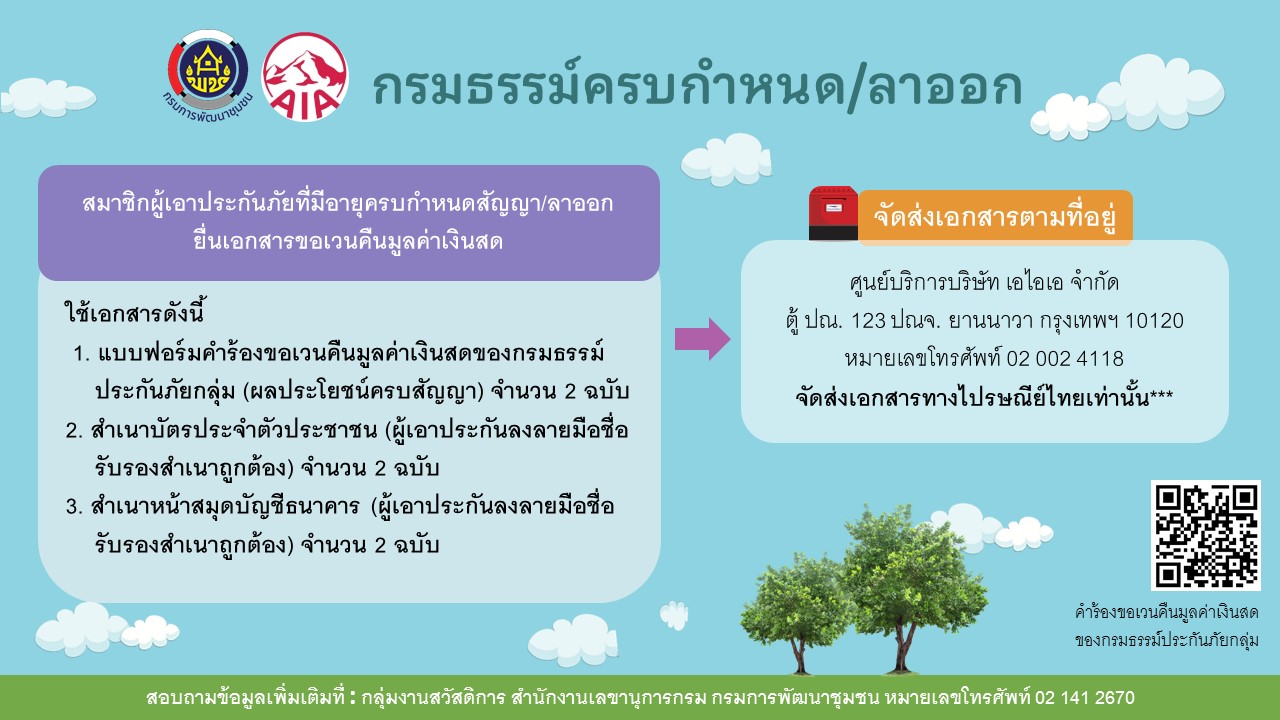 พช
กรมการพัฒนาชุมชน

AIA

กรมธรรม์ครบกำหนด/ลาออก

สมาชิกผู้เอาประกันภัยที่มีอายุครบกำหนดสัญญา/ลาออก ยื่นเอกสารขอเวนคืนมูลค่าเงินสด

ใช้เอกสารดังนี้
1. แบบฟอร์มคำร้องขอเวนคืนมูลค่าเงินสดของกรมธรรม์ประกันภัยกลุ่ม (ผลประโยชน์ครบสัญญา) จำนวน 2 ฉบับ
2. สำเนาบัตรประจำตัวประชาชน (ผู้เอาประกันลงลายมือชื่อรับรองสำเนาถูกต้อง) จำนวน 2 ฉบับ
3. สำเนาหน้าสมุดบัญชีธนาคาร (ผู้เอาประกันลงลายมือชื่อรับรองสำเนาถูกต้อง) จำนวน 2 ฉบับ

จัดส่งเอกสารตามที่อยู่

ศูนย์บริการบริษัท เอไอเอ จำกัด
ตู้ ปณ. 123 ปณจ. ยานนาวา กรุงเทพฯ 10120
หมายเลขโทรศัพท์ 02 002 4118
จัดส่งเอกสารทางไปรษณีย์ไทยเท่านั้น***

คำร้องขอเวนคืนมูลค่าเงินสดของกรมธรรม์ประกันภัยกลุ่ม

สอบถามข้อมูลเพิ่มเติมที่ : กลุ่มงานสวัสดิการ สำนักงานเลขานุการกรม กรมการพัฒนาชุมชน หมายเลขโทรศัพท์ 02 141 2670